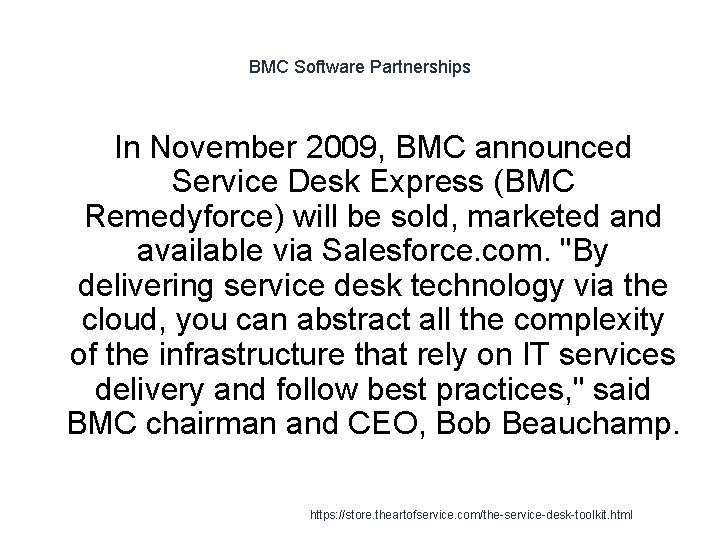 BMC Software Partnerships

In November 2009, BMC announced Service Desk Express (BMC Remedyforce) will be sold, marketed and available via Salesforce.com. "By delivering service desk technology via the cloud, you can abstract all the complexity of the infrastructure that rely on IT services delivery and follow best practices," said BMC chairman and CEO, Bob Beauchamp.

https://store.theartofservice.com/the-service-desk-toolkit.html